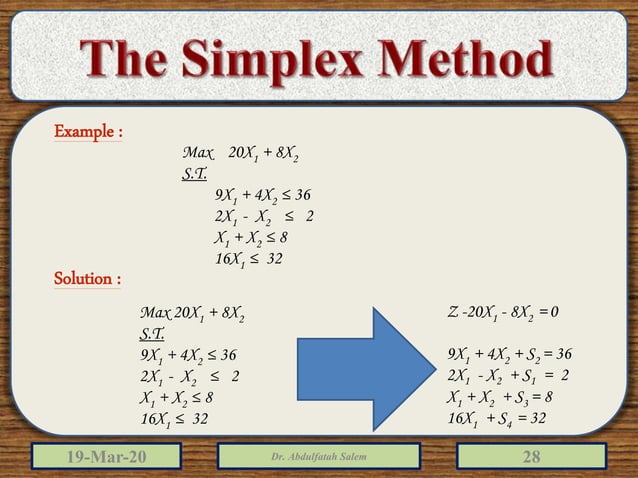 The Simplex Method

Example :

Max $20X_1 + 8X_2$

S.T.

$9X_1 + 4X_2 \leq 36$

$2X_1 - X_2 \leq 2$

$X_1 + X_2 \leq 8$

$16X_1 \leq 32$

Solution :

Max $20X_1 + 8X_2$

S.T.

$9X_1 + 4X_2 \leq 36$

$2X_1 - X_2 \leq 2$

$X_1 + X_2 \leq 8$

$16X_1 \leq 32$

$Z - 20X_1 - 8X_2 = 0$

$9X_1 + 4X_2 + S_2 = 36$

$2X_1 - X_2 + S_1 = 2$

$X_1 + X_2 + S_3 = 8$

$16X_1 + S_4 = 32$

19-Mar-20

Dr. Abdulfatah Salem

28